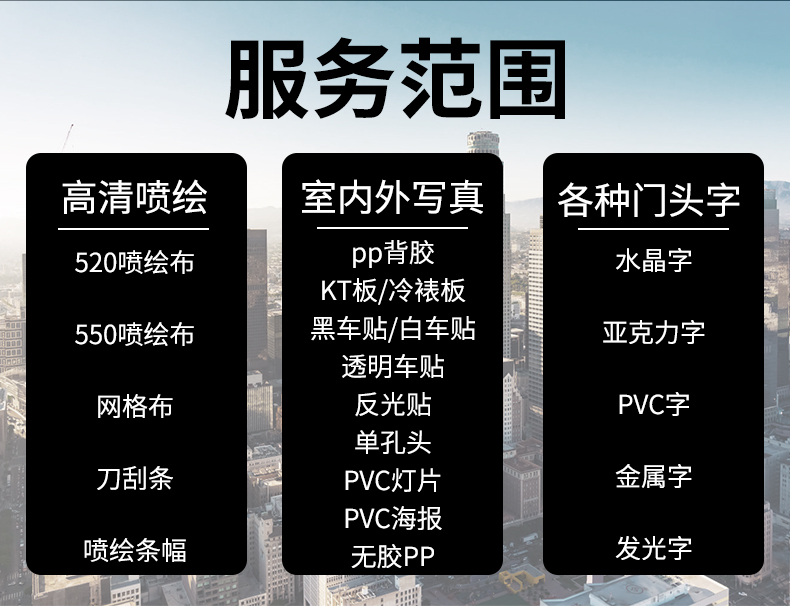 服务范围

高清喷绘

520喷绘布

550喷绘布

网格布

刀刮条

喷绘条幅

室内外写真

pp背胶

KT板/冷裱板

黑车贴/白车贴

透明车贴

反光贴

单孔头

PVC灯片

PVC海报

无胶PP

各种门头字

水晶字

亚克力字

PVC字

金属字

发光字